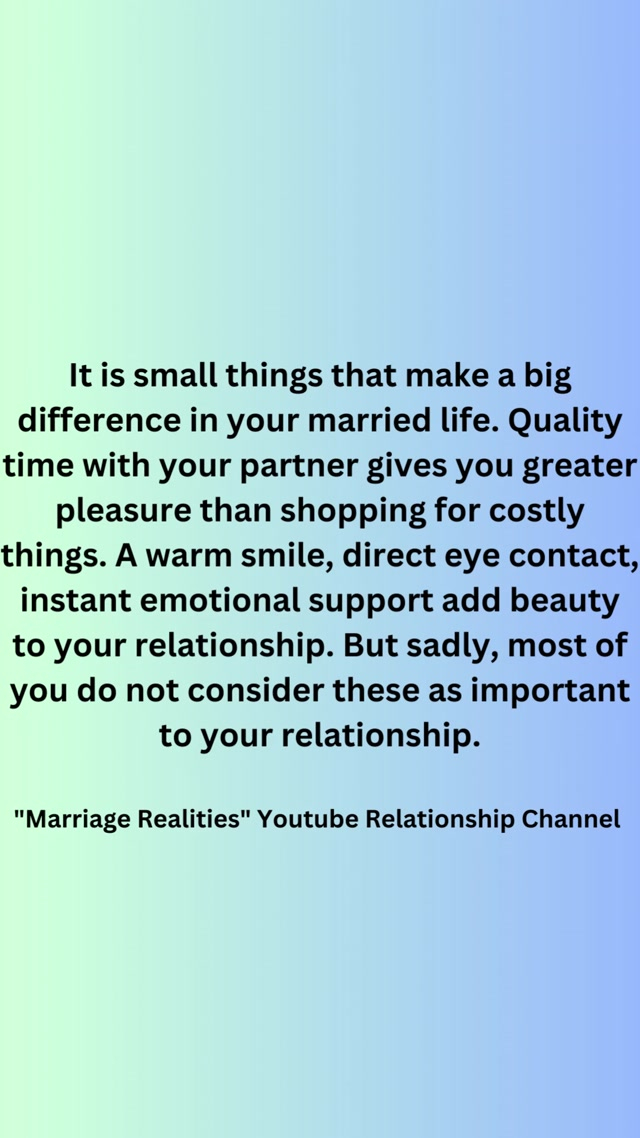 It is small things that make a big difference in your married life. Quality time with your partner gives you greater pleasure than shopping for costly things. A warm smile, direct eye contact, instant emotional support add beauty to your relationship. But sadly, most of you do not consider these as important to your relationship.

"Marriage Realities" Youtube Relationship Channel